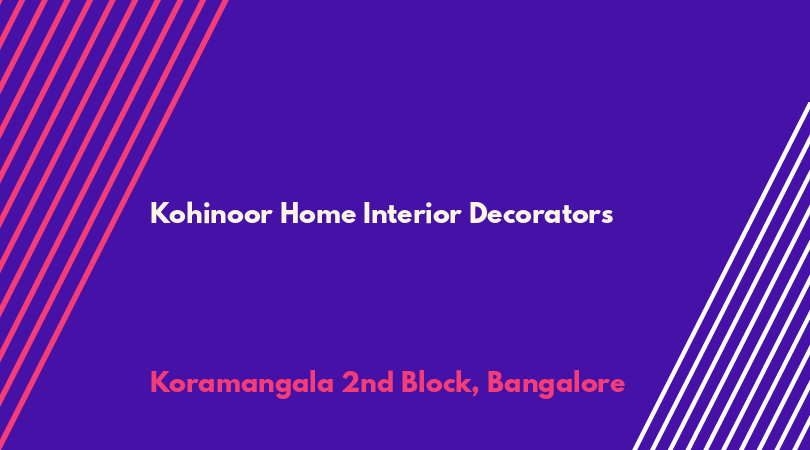 Kohinoor Home Interior Decorators

Koramangala 2nd Block, Bangalore